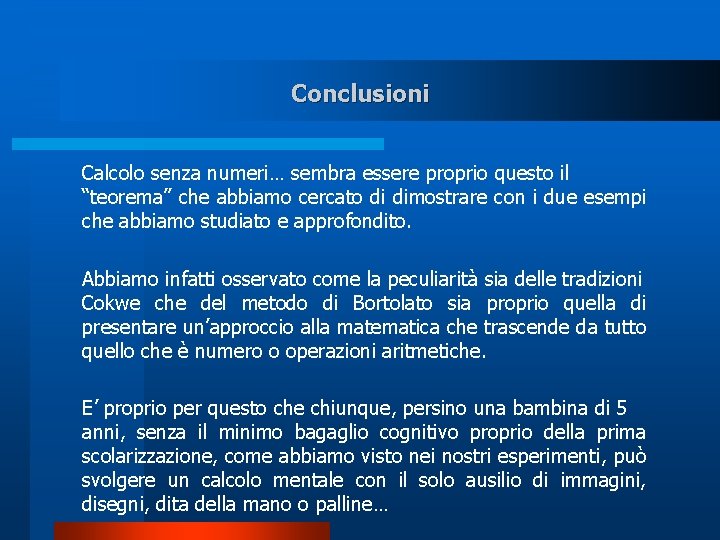 Conclusioni

Calcolo senza numeri… sembra essere proprio questo il “teorema” che abbiamo cercato di dimostrare con i due esempi che abbiamo studiato e approfondito.

Abbiamo infatti osservato come la peculiarità sia delle tradizioni Cokwe che del metodo di Bortolato sia proprio quella di presentare un’approccio alla matematica che trascende da tutto quello che è numero o operazioni aritmetiche.

E’ proprio per questo che chiunque, persino una bambina di 5 anni, senza il minimo bagaglio cognitivo proprio della prima scolarizzazione, come abbiamo visto nei nostri esperimenti, può svolgere un calcolo mentale con il solo ausilio di immagini, disegni, dita della mano o palline…